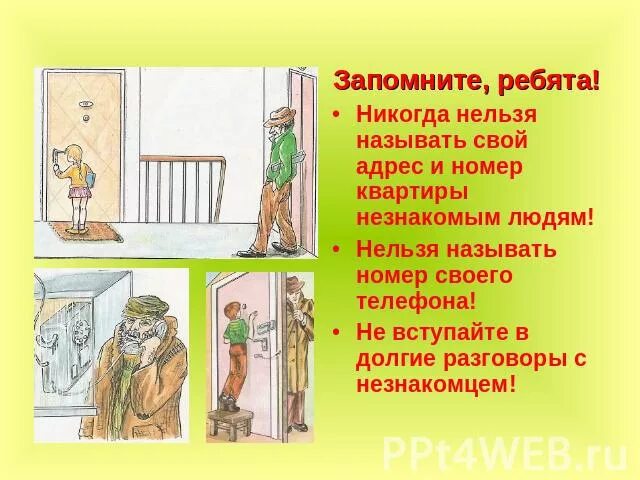 Запомните, ребята!

• Никогда нельзя называть свой адрес и номер квартиры незнакомым людям!

• Нельзя называть номер своего телефона!

• Не вступайте в долгие разговоры с незнакомцем!

PPt4WEB.ru